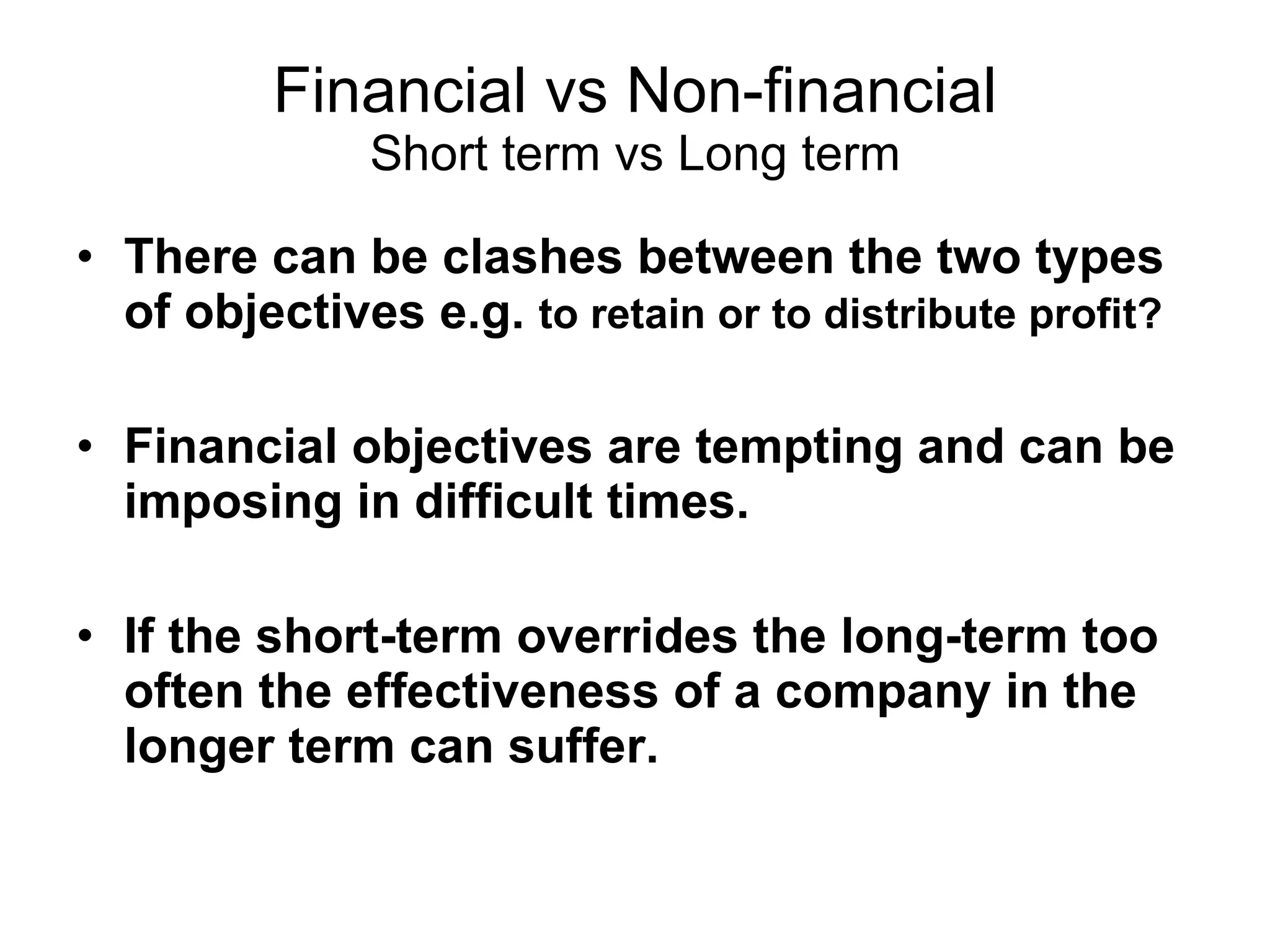 Financial vs Non-financial
Short term vs Long term

• There can be clashes between the two types of objectives e.g. to retain or to distribute profit?

• Financial objectives are tempting and can be imposing in difficult times.

• If the short-term overrides the long-term too often the effectiveness of a company in the longer term can suffer.